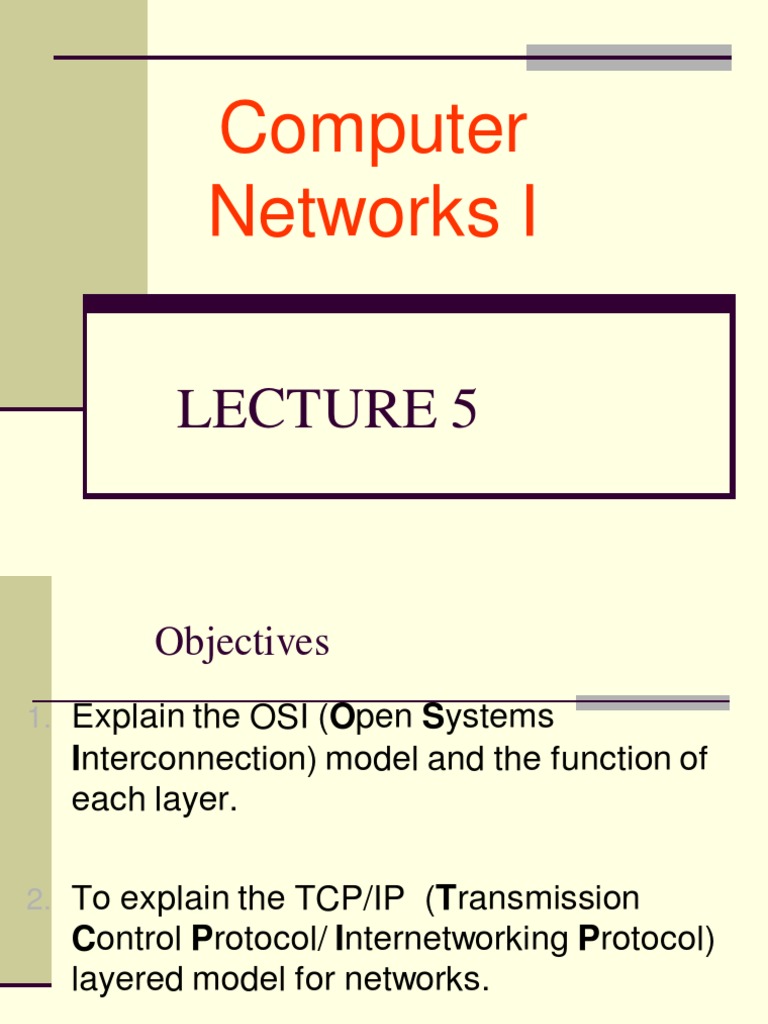 Computer Networks I

LECTURE 5

Objectives

1. Explain the OSI (Open Systems Interconnection) model and the function of each layer.

2. To explain the TCP/IP (Transmission Control Protocol/ Internetworking Protocol) layered model for networks.